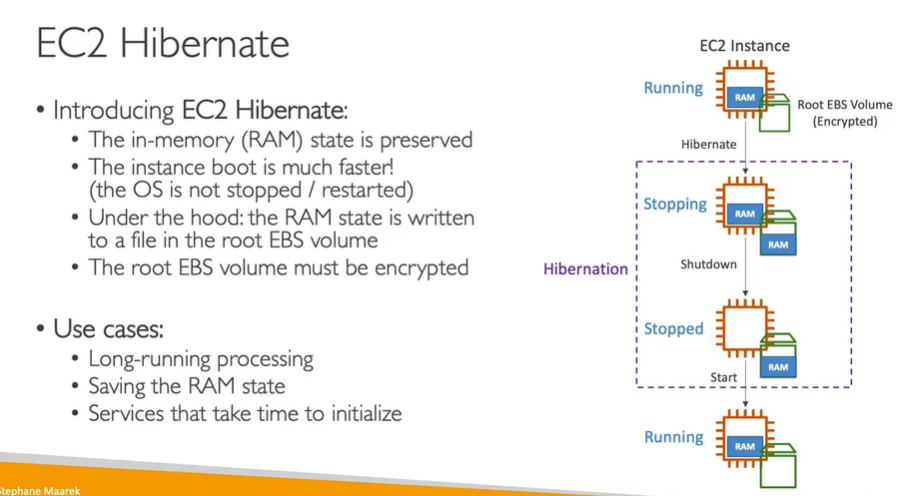 EC2 Hibernate

• Introducing EC2 Hibernate:
  • The in-memory (RAM) state is preserved
  • The instance boot is much faster! (the OS is not stopped / restarted)
  • Under the hood: the RAM state is written to a file in the root EBS volume
  • The root EBS volume must be encrypted

• Use cases:
  • Long-running processing
  • Saving the RAM state
  • Services that take time to initialize

EC2 Instance

Running

RAM

Root EBS Volume (Encrypted)

Hibernate

Hibernation

Stopping

RAM

RAM

Shutdown

Stopped

RAM

Start

Running

RAM

Stephane Maarek